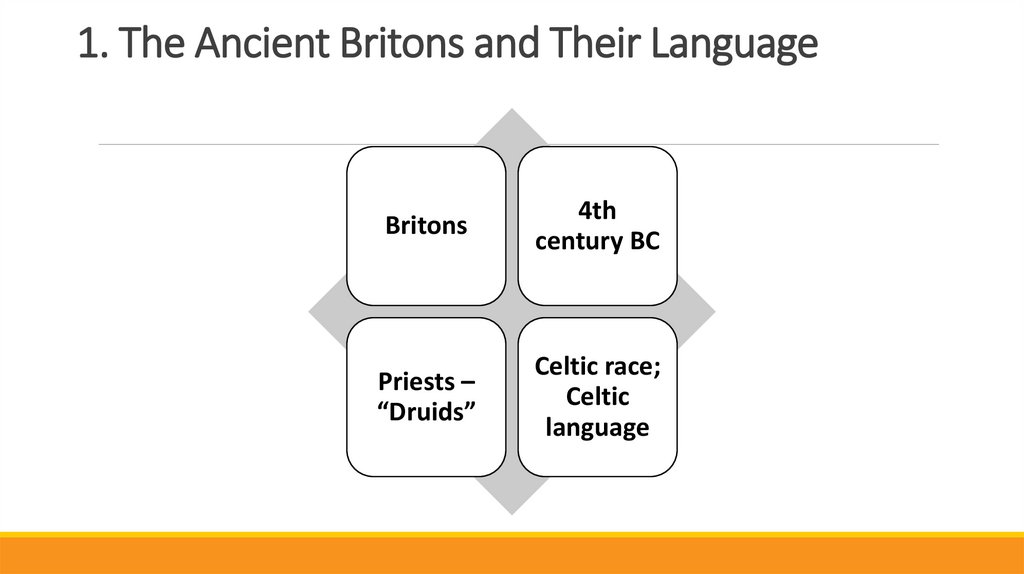 1. The Ancient Britons and Their Language

Britons

4th century BC

Priests – “Druids”

Celtic race; Celtic language